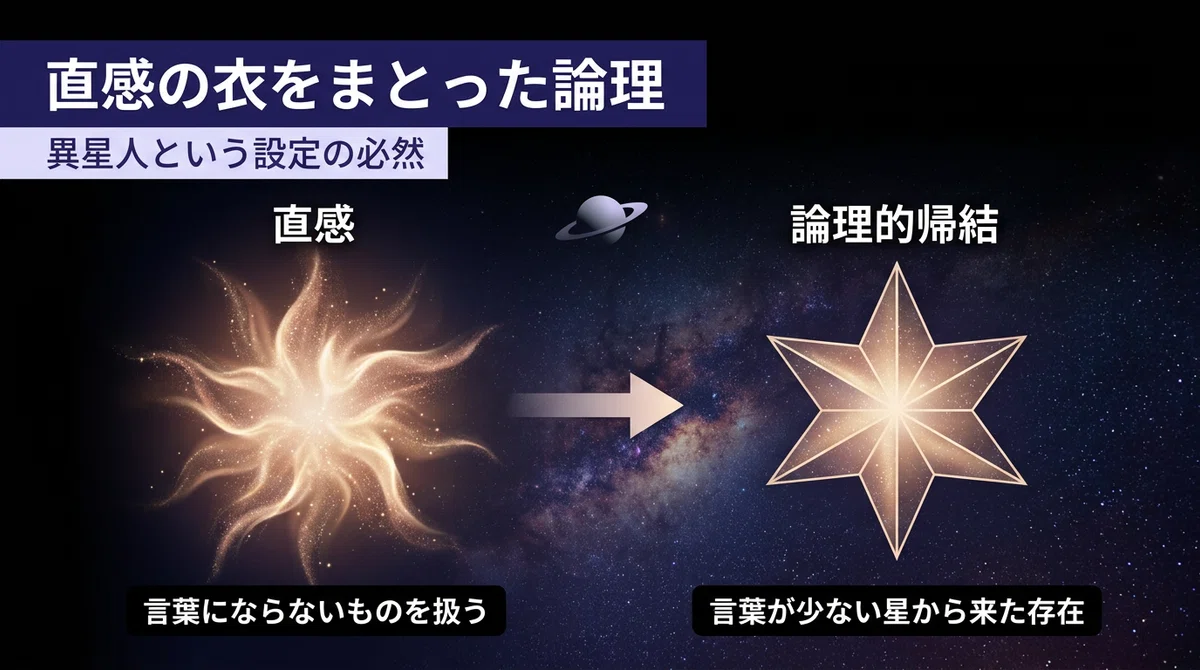 直感の衣をまとった論理

異星人という設定の必然

直感

論理的帰結

言葉にならないものを扱う

言葉が少ない星から来た存在